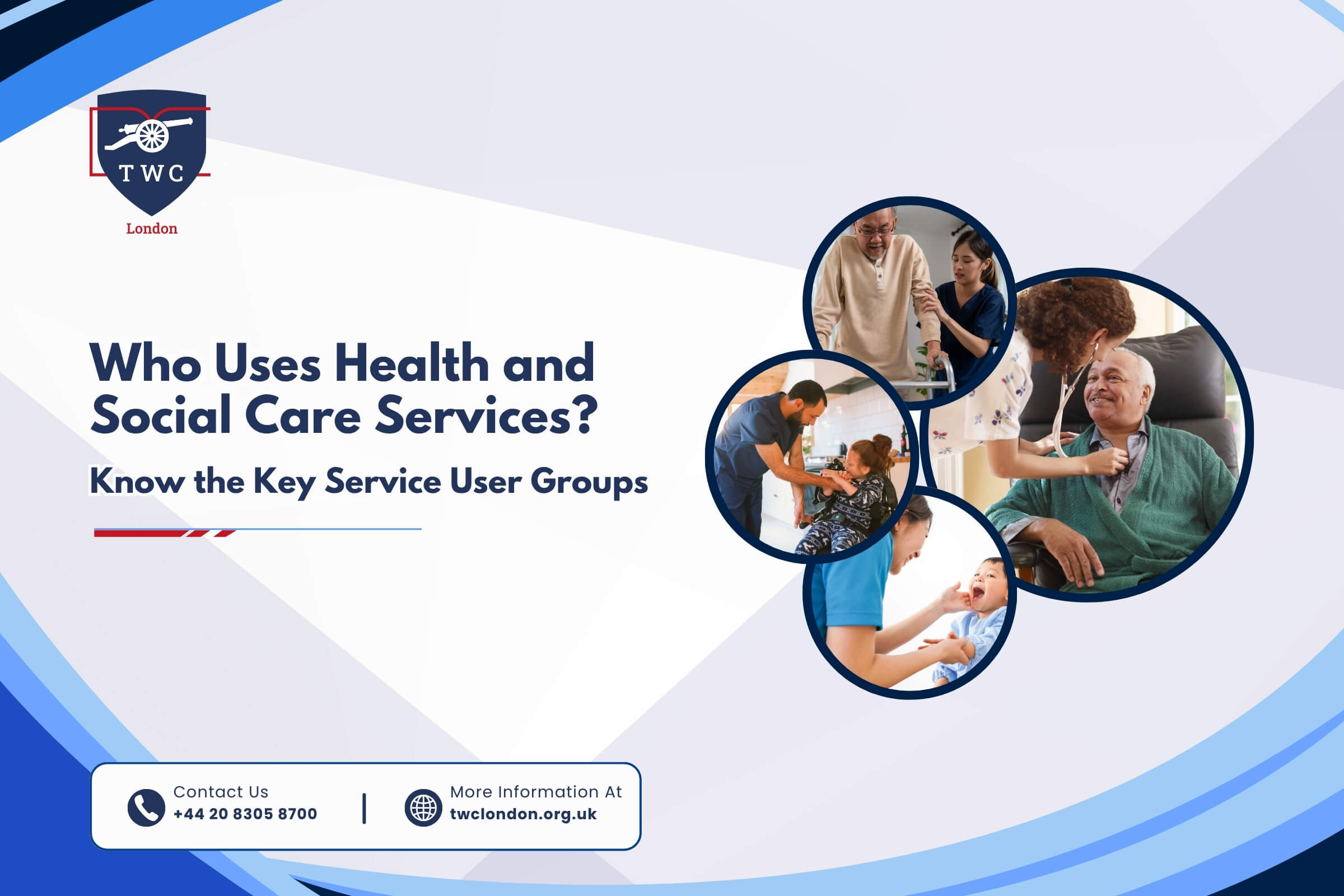 TWC
London

Who Uses Health and Social Care Services?

Know the Key Service User Groups

Contact Us
+44 20 8305 8700

More Information At
twclondon.org.uk